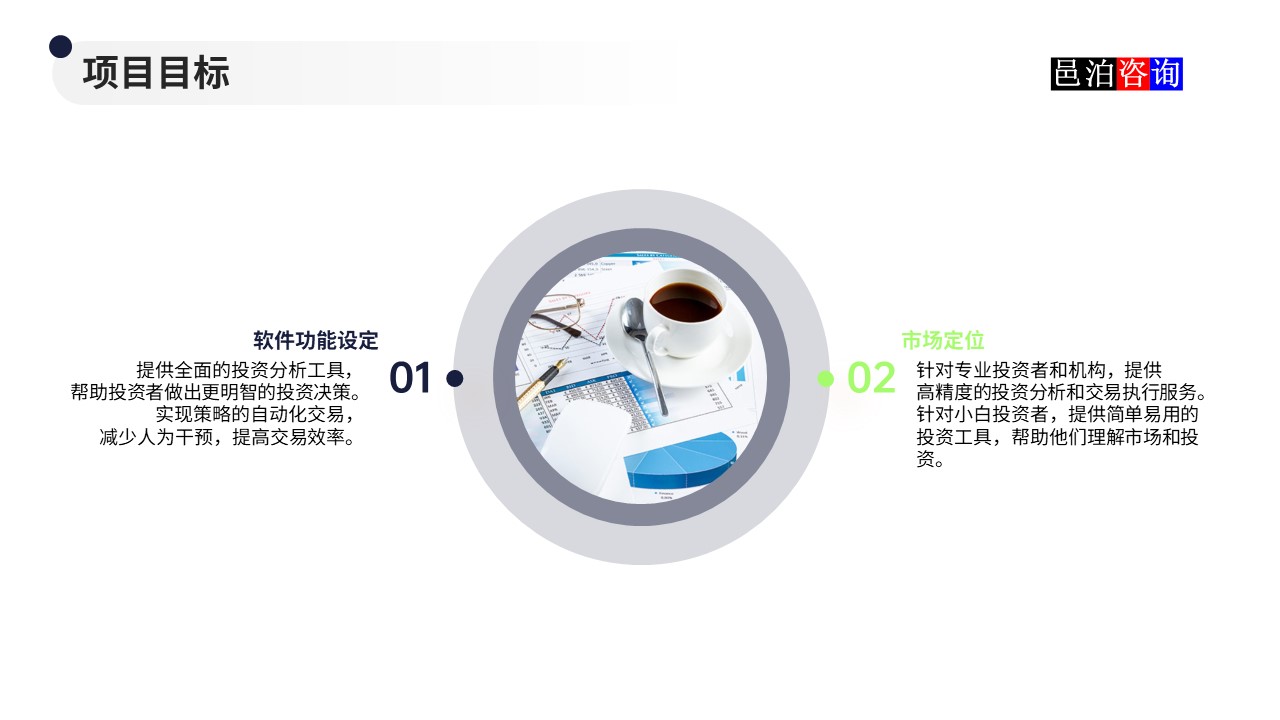 项目目标

邑泊咨询

软件功能设定

提供全面的投资分析工具，帮助投资者做出更明智的投资决策。实现策略的自动化交易，减少人为干预，提高交易效率。

01

02

市场定位

针对专业投资者和机构，提供高精度的投资分析和交易执行服务。针对小白投资者，提供简单易用的投资工具，帮助他们理解市场和投资。